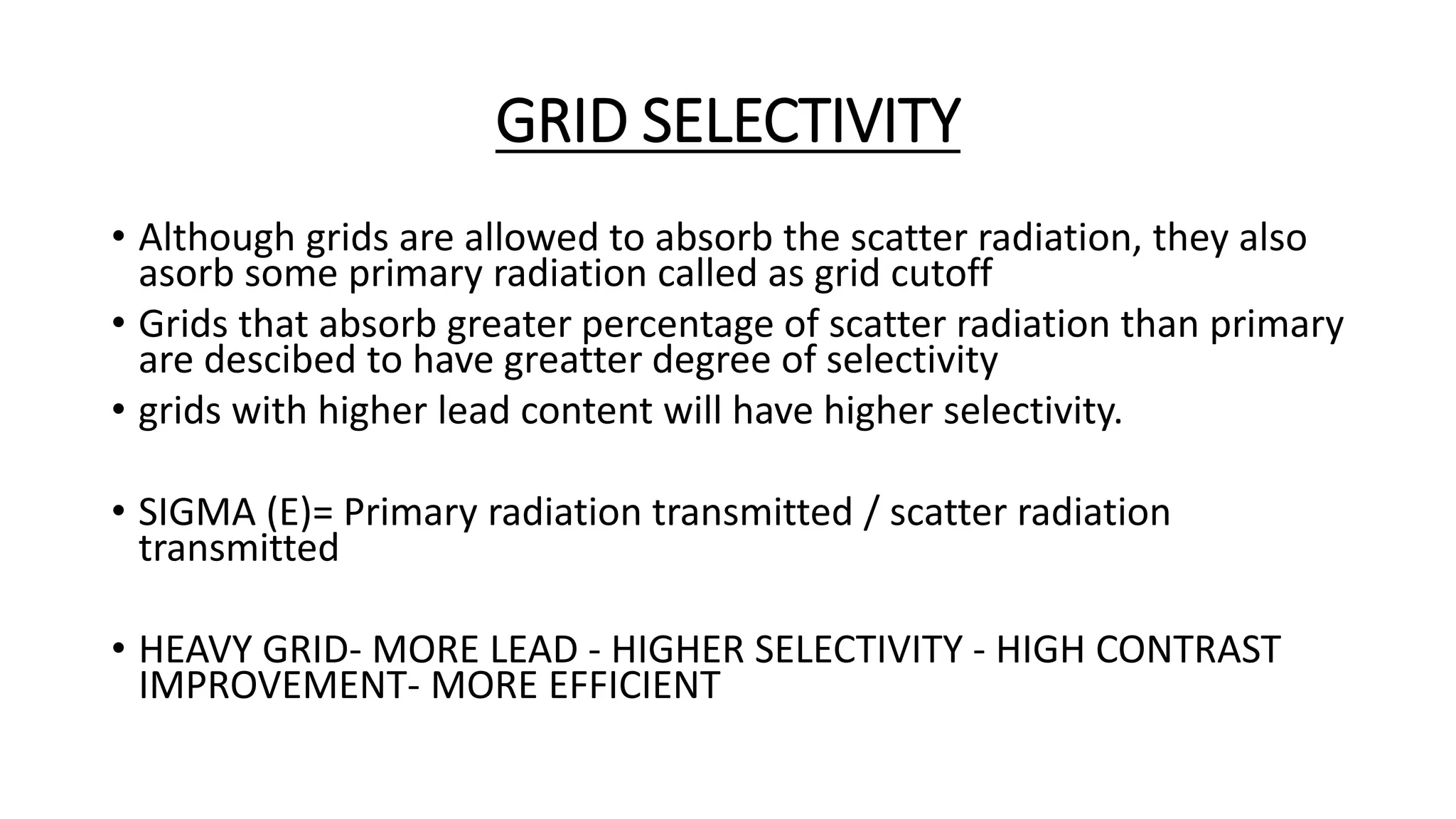 GRID SELECTIVITY

• Although grids are allowed to absorb the scatter radiation, they also asorb some primary radiation called as grid cutoff
• Grids that absorb greater percentage of scatter radiation than primary are descibed to have greatter degree of selectivity
• grids with higher lead content will have higher selectivity.

• SIGMA (E)= Primary radiation transmitted / scatter radiation transmitted

• HEAVY GRID- MORE LEAD - HIGHER SELECTIVITY - HIGH CONTRAST IMPROVEMENT- MORE EFFICIENT